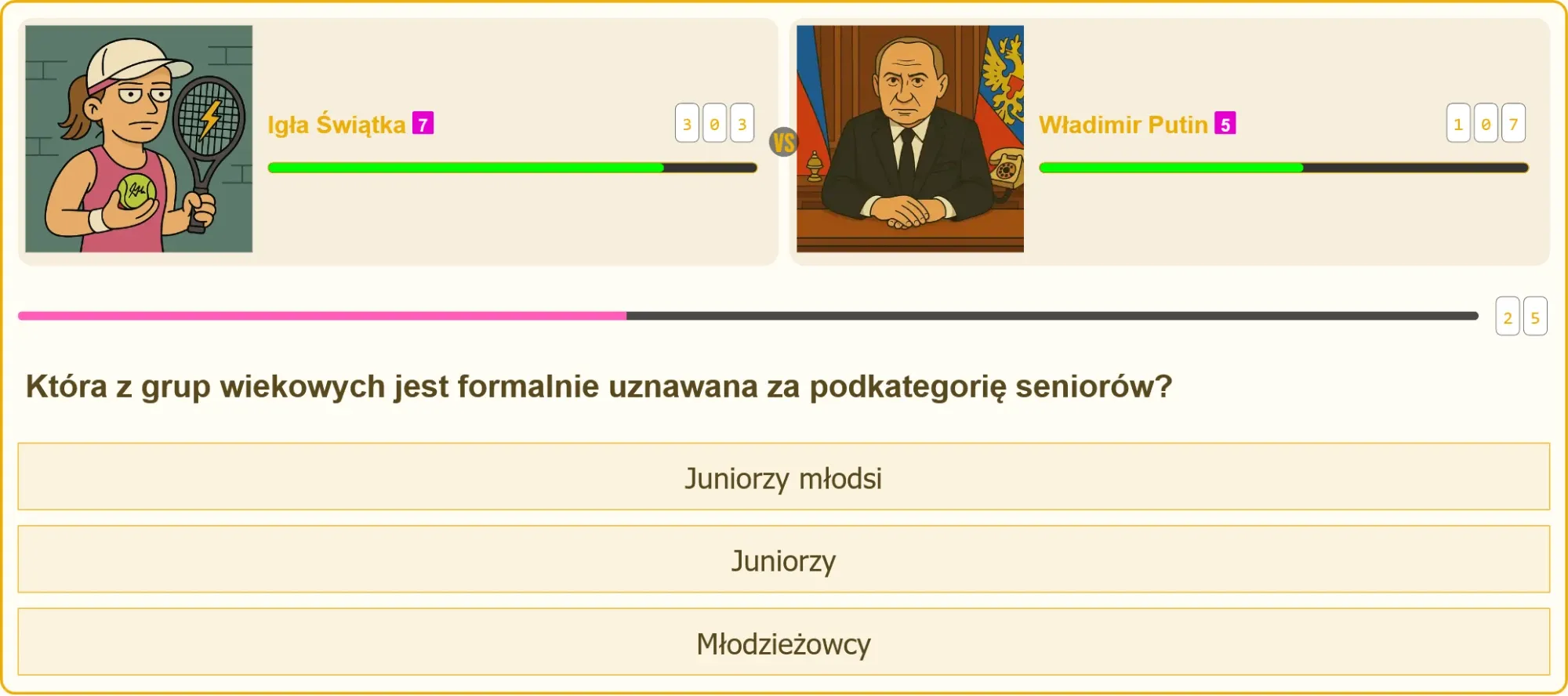 Igła Świątka 7

3 0 3

VS

Władimir Putin 5

1 0 7

2 5

Która z grup wiekowych jest formalnie uznawana za podkategorię seniorów?

Juniorzy młodsi

Juniorzy

Młodzieżowcy